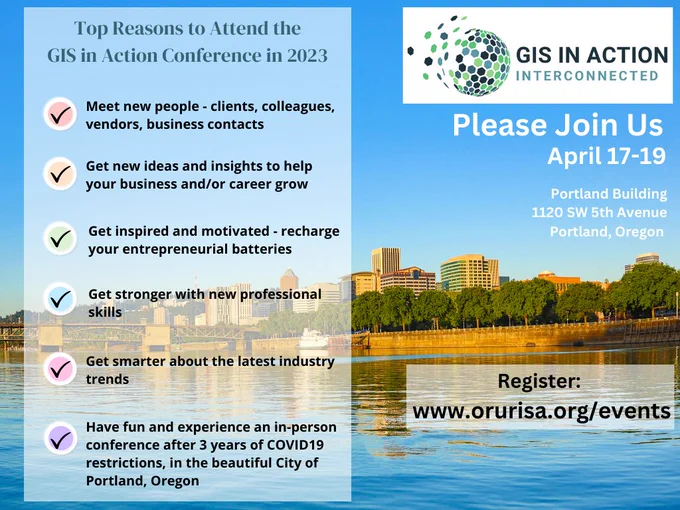 Top Reasons to Attend the GIS in Action Conference in 2023

Meet new people - clients, colleagues, vendors, business contacts

Get new ideas and insights to help your business and/or career grow

Get inspired and motivated - recharge your entrepreneurial batteries

Get stronger with new professional skills

Get smarter about the latest industry trends

Have fun and experience an in-person conference after 3 years of COVID19 restrictions, in the beautiful City of Portland, Oregon

GIS IN ACTION
INTERCONNECTED

Please Join Us
April 17-19

Portland Building
1120 SW 5th Avenue
Portland, Oregon

Register:
www.orurisa.org/events